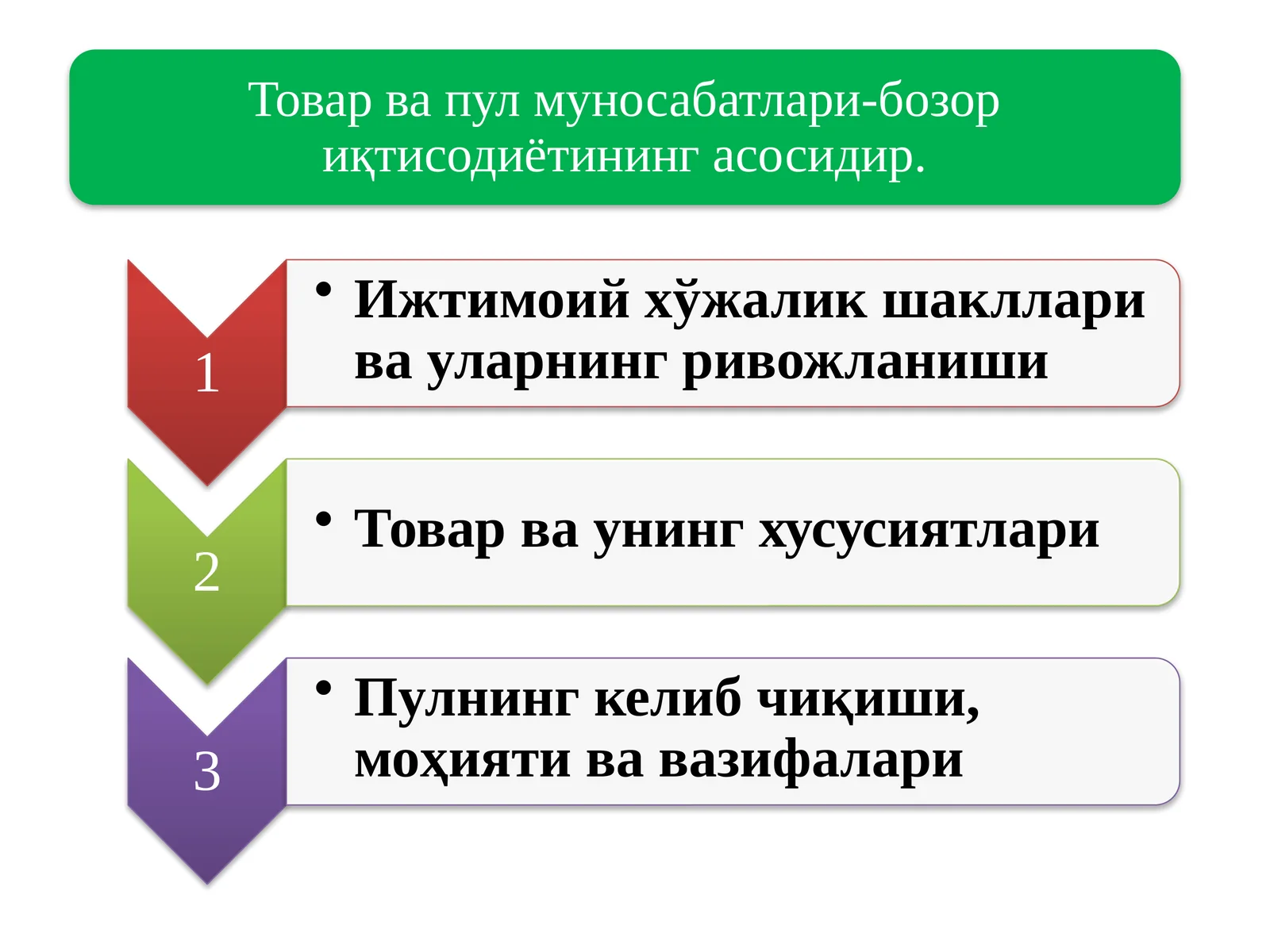 Товар ва пул муносабатлари-бозор иқтисодиётининг асосидир.

1

• Ижтимоий хўжалик шакллари ва уларнинг ривожланиши

2

• Товар ва унинг хусусиятлари

3

• Пулнинг келиб чиқиши, моҳияти ва вазифалари